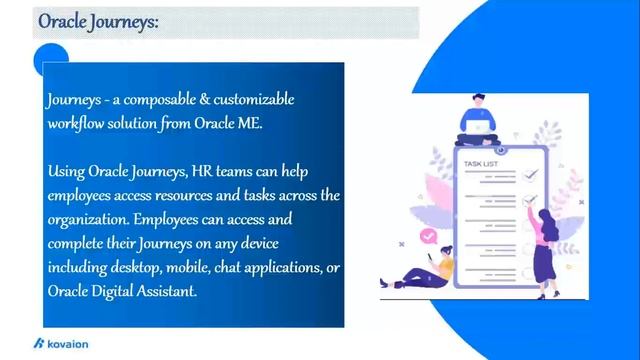 Oracle Journeys:

Journeys - a composable & customizable workflow solution from Oracle ME.

Using Oracle Journeys, HR teams can help employees access resources and tasks across the organization. Employees can access and complete their Journeys on any device including desktop, mobile, chat applications, or Oracle Digital Assistant.

TASK LIST

kovaion